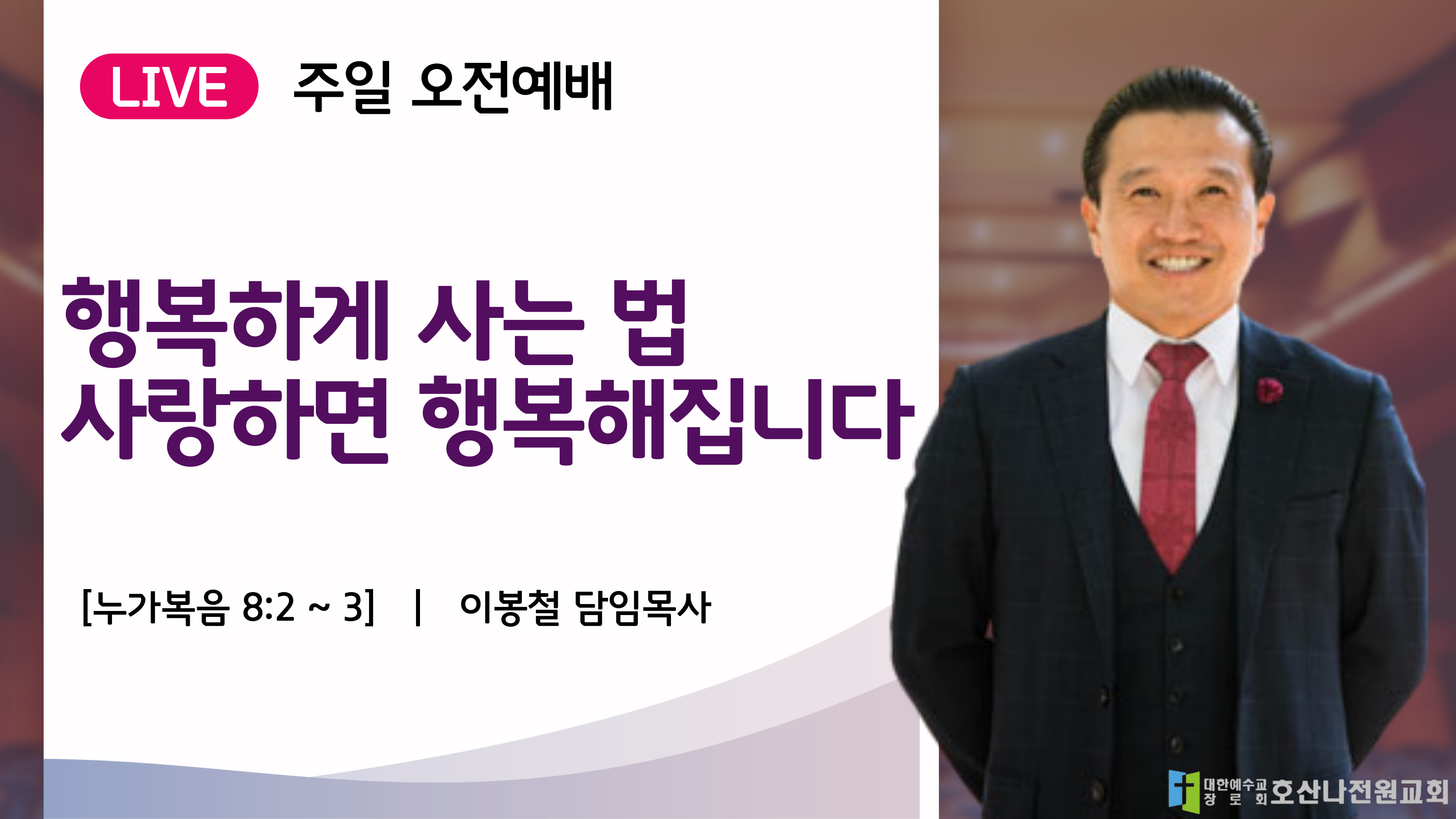 LIVE 주일 오전예배

행복하게 사는 법
사랑하면 행복해집니다

[누가복음 8:2 ~ 3] | 이봉철 담임목사

대한예수교 장로회 호산나전원교회